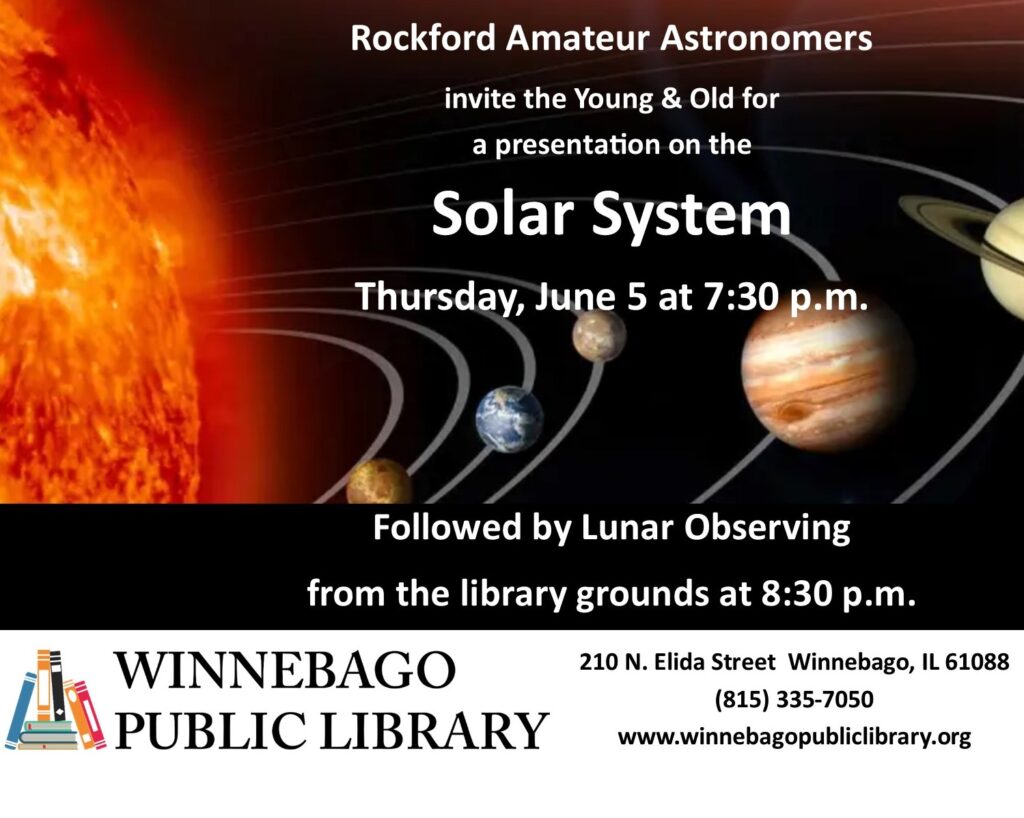 Rockford Amateur Astronomers

invite the Young & Old for
a presentation on the

Solar System

Thursday, June 5 at 7:30 p.m.

Followed by Lunar Observing
from the library grounds at 8:30 p.m.

WINNEBAGO
PUBLIC LIBRARY

210 N. Elida Street Winnebago, IL 61088
(815) 335-7050
www.winnebagopubliclibrary.org